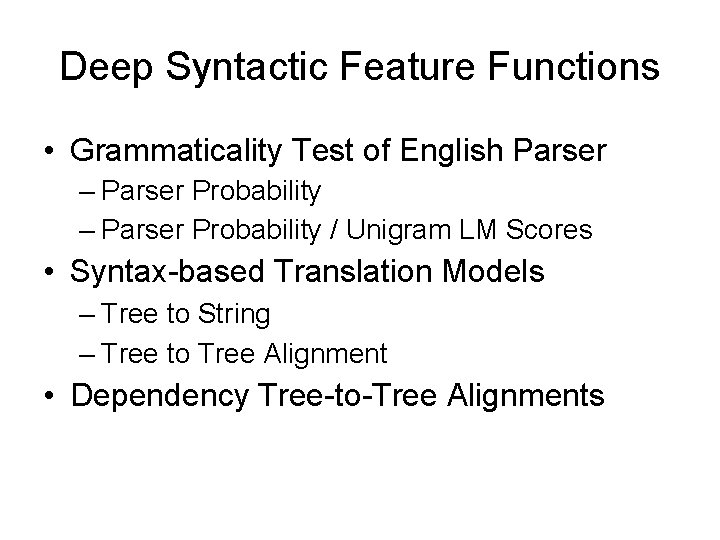 Deep Syntactic Feature Functions

• Grammaticality Test of English Parser
– Parser Probability
– Parser Probability / Unigram LM Scores
• Syntax-based Translation Models
– Tree to String
– Tree to Tree Alignment
• Dependency Tree-to-Tree Alignments